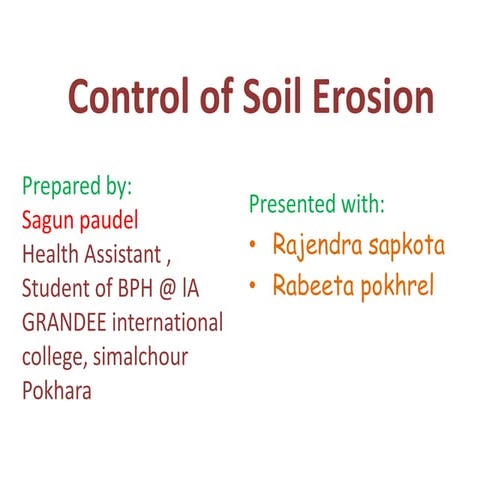 Control of Soil Erosion

Prepared by:
Sagun paudel
Health Assistant , Student of BPH @ IA GRANDEE international college, simalchour Pokhara

Presented with:
• Rajendra sapkota
• Rabeeta pokhrel